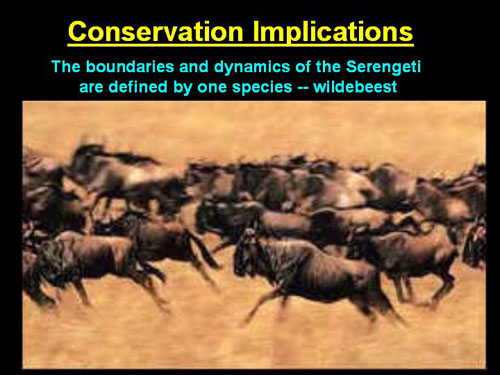 Conservation Implications

The boundaries and dynamics of the Serengeti are defined by one species -- wildebeest